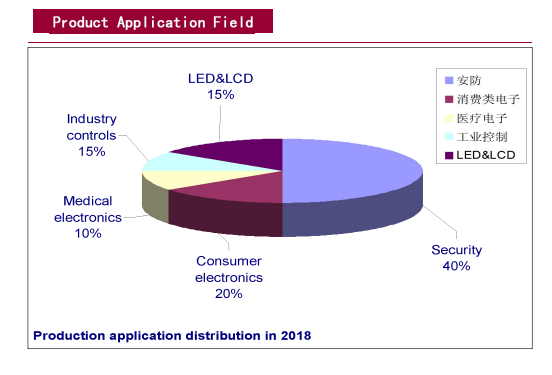 Product Application Field

LED&LCD
15%

Industry controls
15%

Medical electronics
10%

Consumer electronics
20%

Security
40%

安防
消费类电子
医疗电子
工业控制
LED&LCD

Production application distribution in 2018